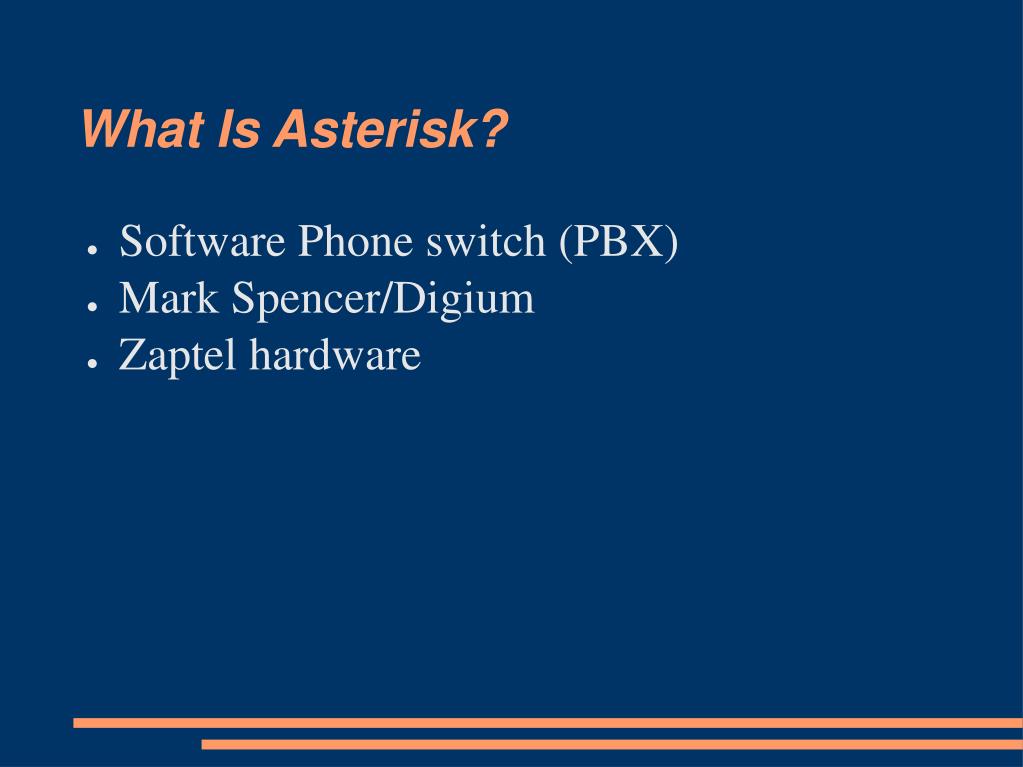 What Is Asterisk?

● Software Phone switch (PBX)
● Mark Spencer/Digium
● Zaptel hardware